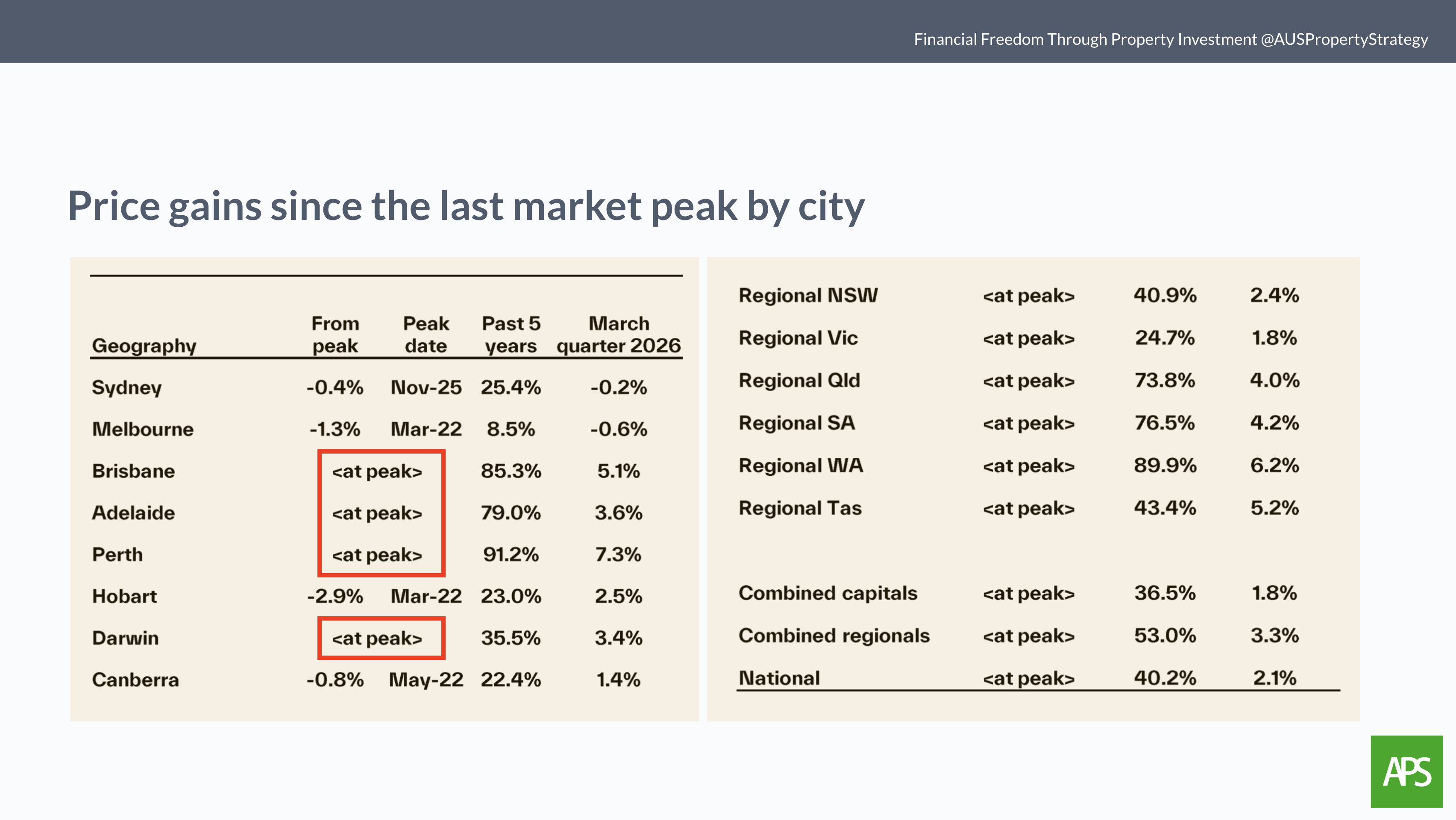 Financial Freedom Through Property Investment @AUSPropertyStrategy

Price gains since the last market peak by city

| Geography | From peak | Peak date | Past 5 years | March quarter 2026 |
|---|---|---|---|---|
| Sydney | -0.4% | Nov-25 | 25.4% | -0.2% |
| Melbourne | -1.3% | Mar-22 | 8.5% | -0.6% |
| Brisbane | <at peak> | | 85.3% | 5.1% |
| Adelaide | <at peak> | | 79.0% | 3.6% |
| Perth | <at peak> | | 91.2% | 7.3% |
| Hobart | -2.9% | Mar-22 | 23.0% | 2.5% |
| Darwin | <at peak> | | 35.5% | 3.4% |
| Canberra | -0.8% | May-22 | 22.4% | 1.4% |

| | | | |
|---|---|---|---|
| Regional NSW | <at peak> | 40.9% | 2.4% |
| Regional Vic | <at peak> | 24.7% | 1.8% |
| Regional Qld | <at peak> | 73.8% | 4.0% |
| Regional SA | <at peak> | 76.5% | 4.2% |
| Regional WA | <at peak> | 89.9% | 6.2% |
| Regional Tas | <at peak> | 43.4% | 5.2% |
| Combined capitals | <at peak> | 36.5% | 1.8% |
| Combined regionals | <at peak> | 53.0% | 3.3% |
| National | <at peak> | 40.2% | 2.1% |

APS